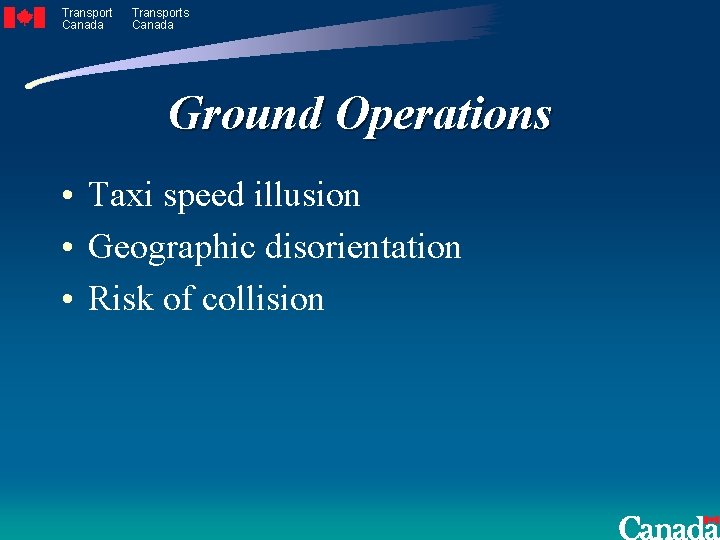 Transport Canada

Transports Canada

Ground Operations

• Taxi speed illusion
• Geographic disorientation
• Risk of collision

Canada